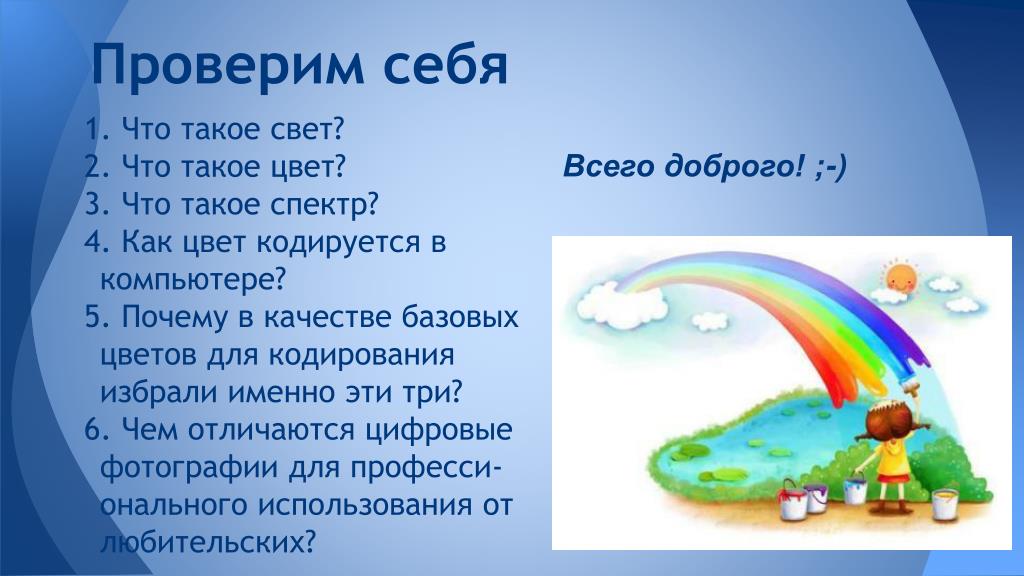 Проверим себя

1. Что такое свет?
2. Что такое цвет?
3. Что такое спектр?
4. Как цвет кодируется в компьютере?
5. Почему в качестве базовых цветов для кодирования избрали именно эти три?
6. Чем отличаются цифровые фотографии для профессионального использования от любительских?

Всего доброго! ;-)